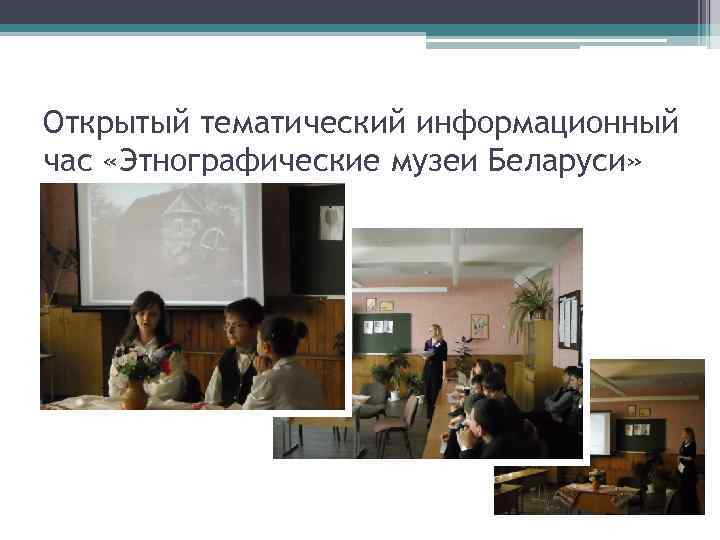 Открытый тематический информационный час «Этнографические музеи Беларуси»